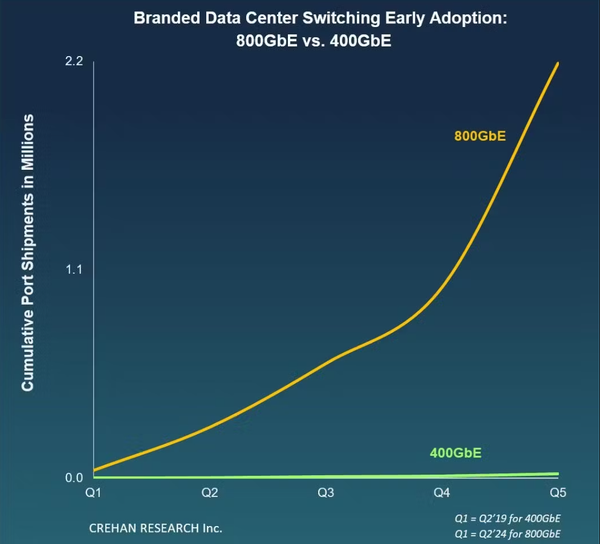 Branded Data Center Switching Early Adoption:
800GbE vs. 400GbE

Cumulative Port Shipments in Millions

2.2

1.1

0.0

800GbE

400GbE

Q1 Q2 Q3 Q4 Q5

CREHAN RESEARCH Inc.

Q1 = Q2'19 for 400GbE
Q1 = Q2'24 for 800GbE